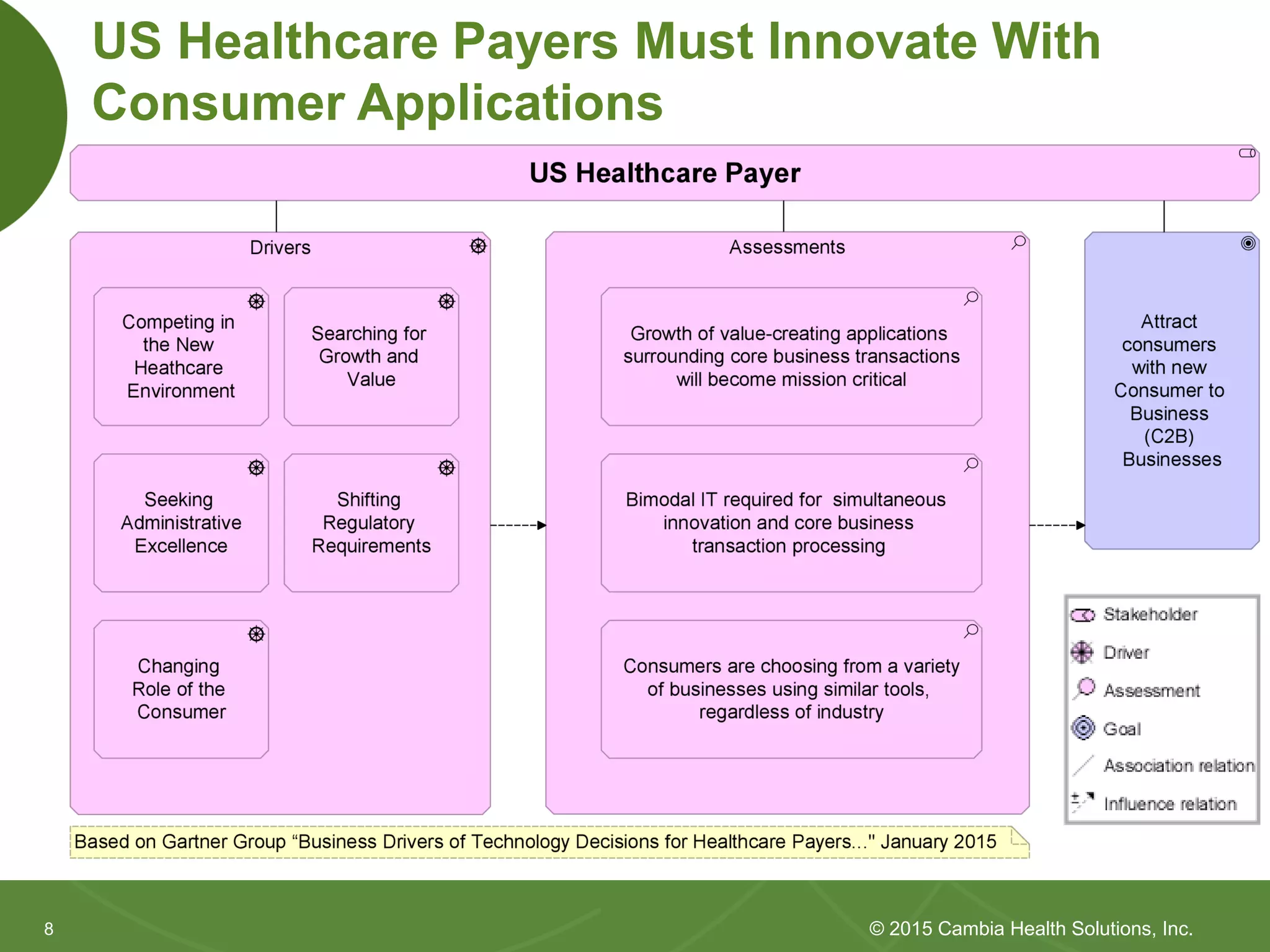 US Healthcare Payers Must Innovate With Consumer Applications

US Healthcare Payer

Drivers

Competing in the New Heathcare Environment

Searching for Growth and Value

Seeking Administrative Excellence

Shifting Regulatory Requirements

Changing Role of the Consumer

Assessments

Growth of value-creating applications surrounding core business transactions will become mission critical

Bimodal IT required for simultaneous innovation and core business transaction processing

Consumers are choosing from a variety of businesses using similar tools, regardless of industry

Attract consumers with new Consumer to Business (C2B) Businesses

Stakeholder
Driver
Assessment
Goal
Association relation
Influence relation

Based on Gartner Group “Business Drivers of Technology Decisions for Healthcare Payers..." January 2015

8

© 2015 Cambia Health Solutions, Inc.